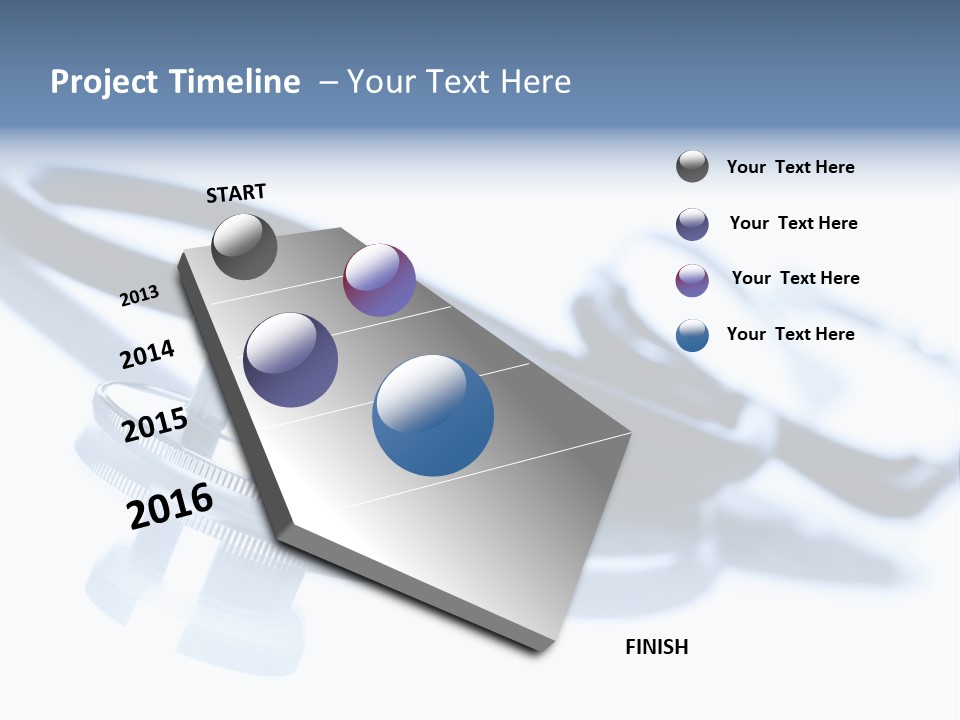 Project Timeline – Your Text Here

START

2013

2014

2015

2016

FINISH

Your Text Here

Your Text Here

Your Text Here

Your Text Here